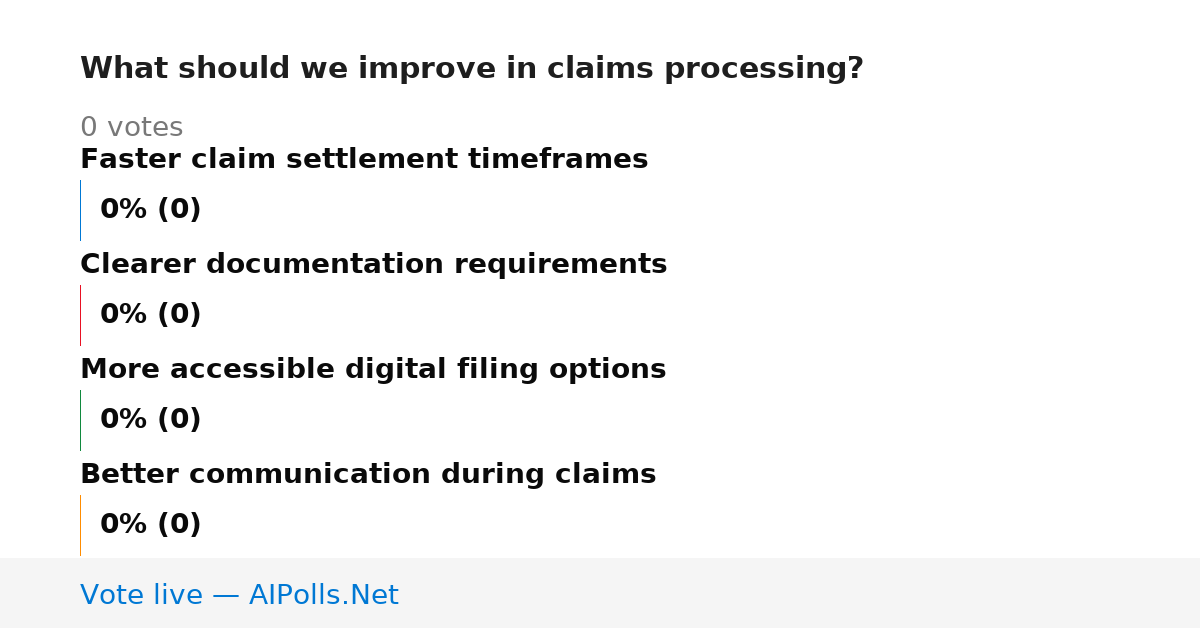 What should we improve in claims processing?

0 votes

Faster claim settlement timeframes

0% (0)

Clearer documentation requirements

0% (0)

More accessible digital filing options

0% (0)

Better communication during claims

0% (0)

Vote live — AIPolls.Net